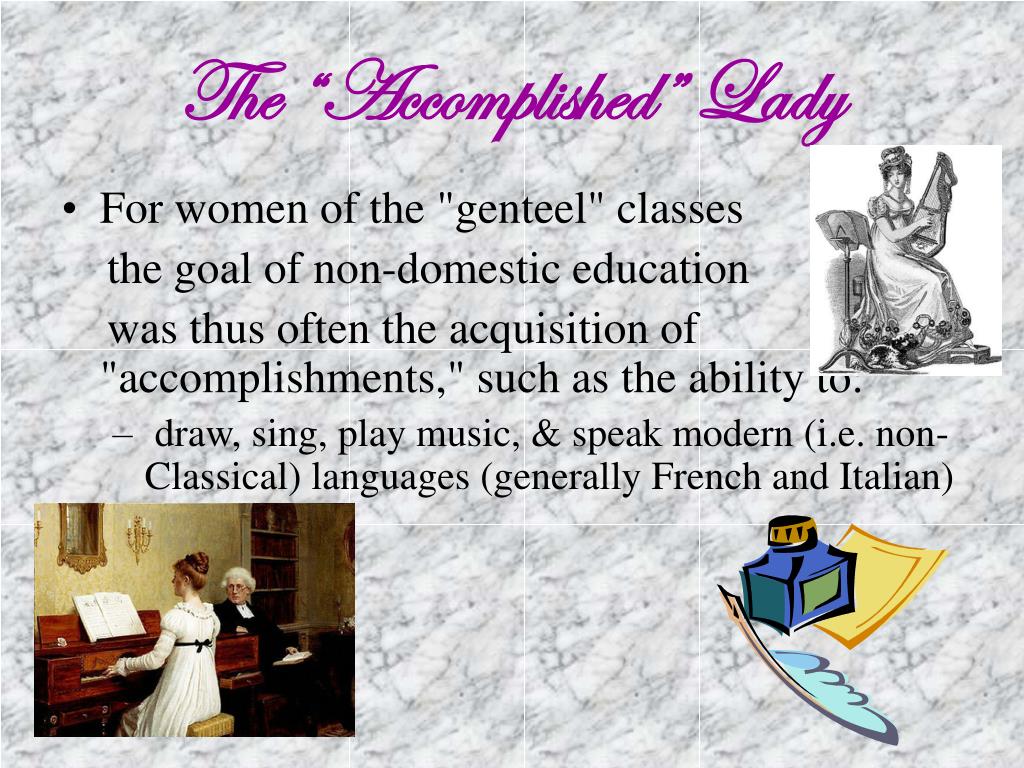 The "Accomplished" Lady

• For women of the "genteel" classes the goal of non-domestic education was thus often the acquisition of "accomplishments," such as the ability to:

– draw, sing, play music, & speak modern (i.e. non-Classical) languages (generally French and Italian)